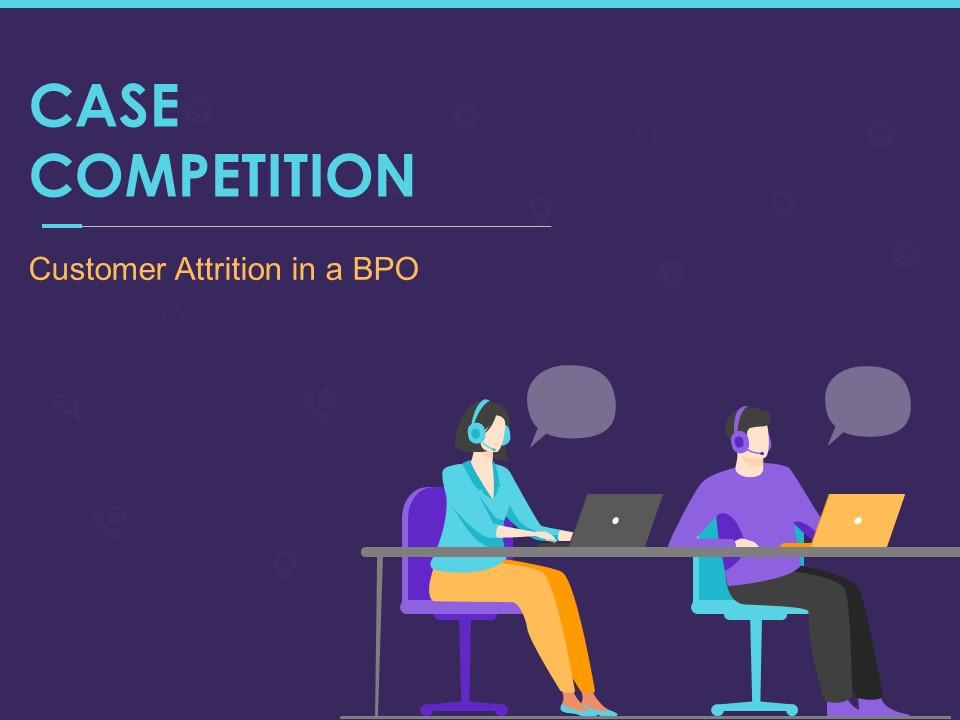 CASE COMPETITION

Customer Attrition in a BPO